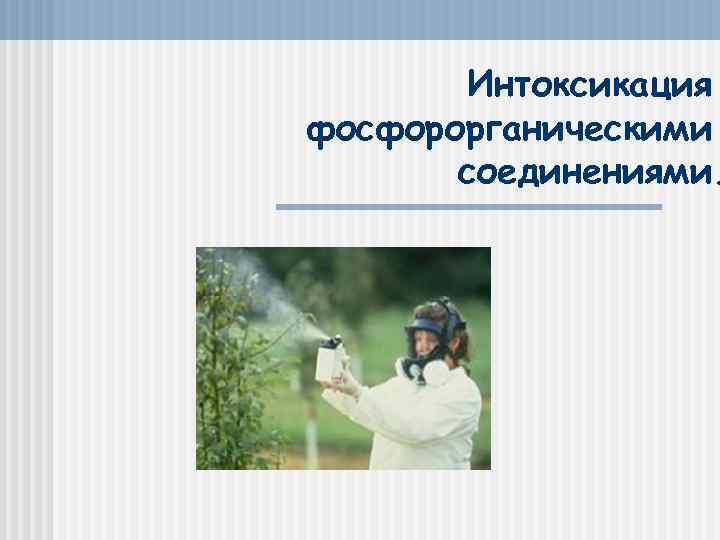 Интоксикация фосфорорганическими соединениями.